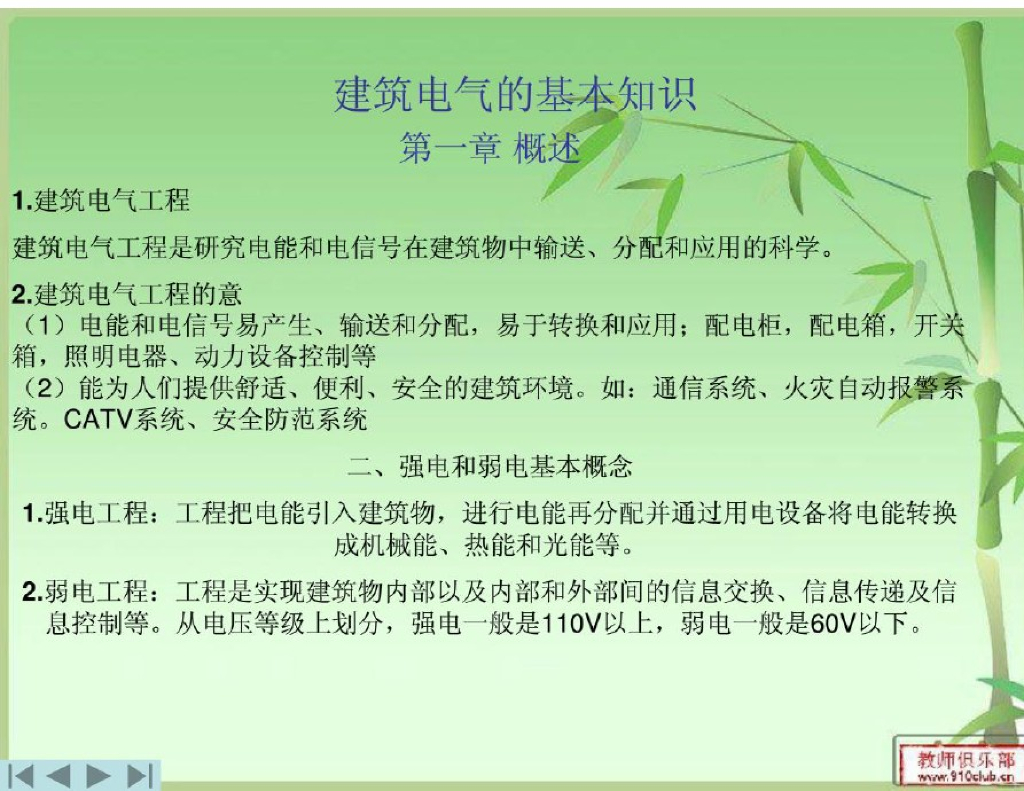 建筑电气的基本知识
第一章 概述

1.建筑电气工程

建筑电气工程是研究电能和电信号在建筑物中输送、分配和应用的科学。

2.建筑电气工程的意
（1）电能和电信号易产生、输送和分配，易于转换和应用；配电柜，配电箱，开关箱，照明电器、动力设备控制等
（2）能为人们提供舒适、便利、安全的建筑环境。如：通信系统、火灾自动报警系统。CATV系统、安全防范系统

二、强电和弱电基本概念

1.强电工程：工程把电能引入建筑物，进行电能再分配并通过用电设备将电能转换成机械能、热能和光能等。

2.弱电工程：工程是实现建筑物内部以及内部和外部间的信息交换、信息传递及信息控制等。从电压等级上划分，强电一般是110V以上，弱电一般是60V以下。

教师俱乐部
www.910club.cn